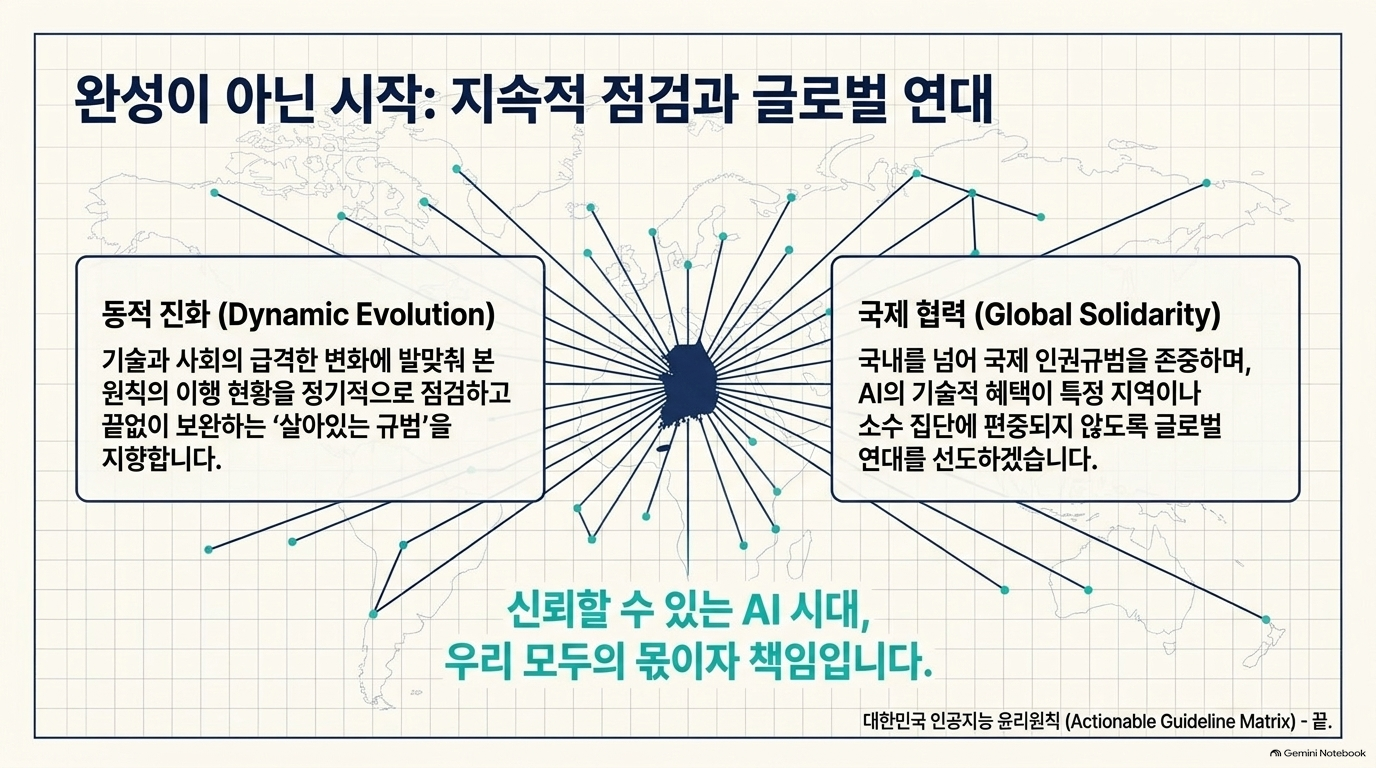 완성이 아닌 시작: 지속적 점검과 글로벌 연대

동적 진화 (Dynamic Evolution)

기술과 사회의 급격한 변화에 발맞춰 본 원칙의 이행 현황을 정기적으로 점검하고 끝없이 보완하는 '살아있는 규범'을 지향합니다.

국제 협력 (Global Solidarity)

국내를 넘어 국제 인권규범을 존중하며, AI의 기술적 혜택이 특정 지역이나 소수 집단에 편중되지 않도록 글로벌 연대를 선도하겠습니다.

신뢰할 수 있는 AI 시대,
우리 모두의 몫이자 책임입니다.

대한민국 인공지능 윤리원칙 (Actionable Guideline Matrix) - 끝.

Gemini Notebook